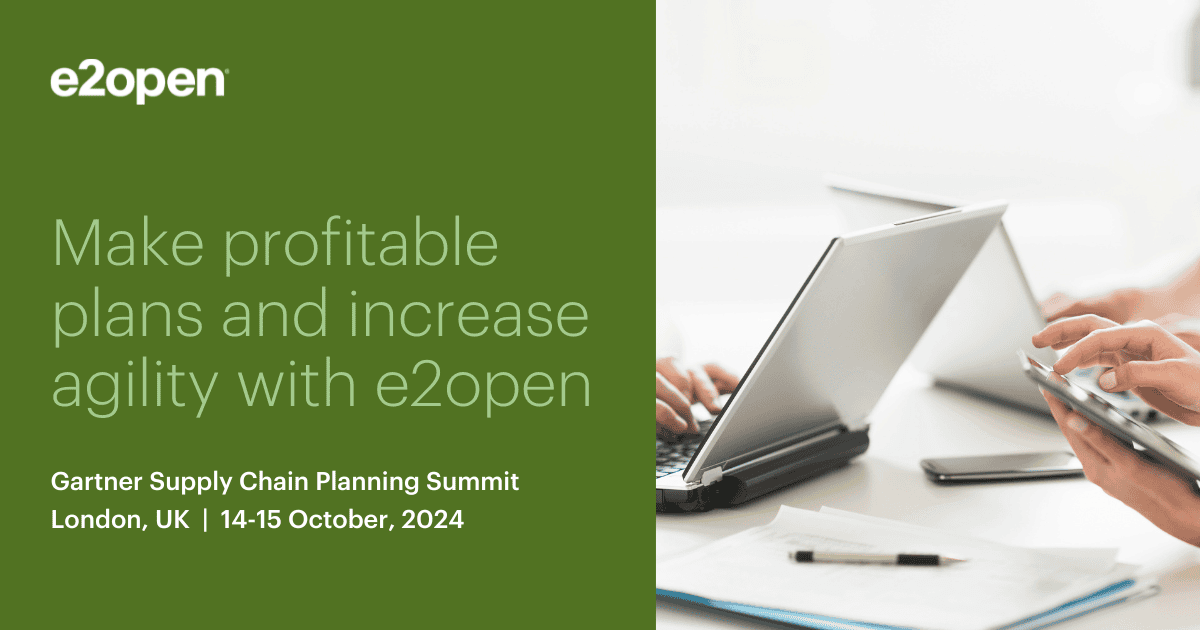 e2open

Make profitable plans and increase agility with e2open

Gartner Supply Chain Planning Summit
London, UK | 14-15 October, 2024